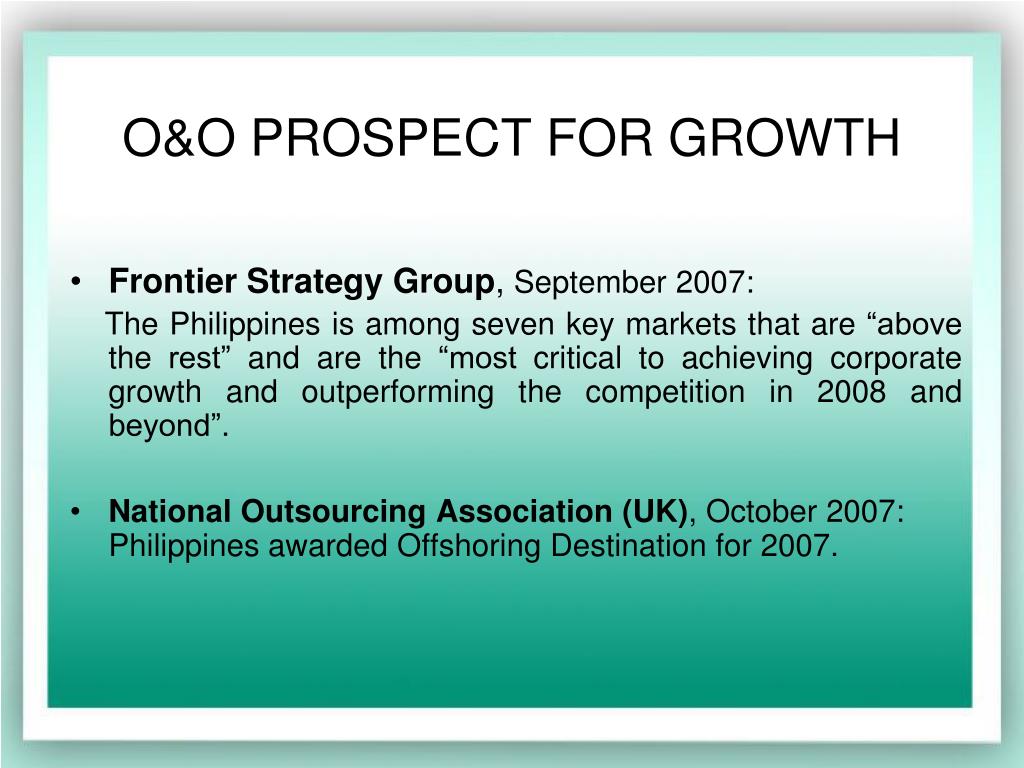 O&O PROSPECT FOR GROWTH

• Frontier Strategy Group, September 2007:

The Philippines is among seven key markets that are “above the rest” and are the “most critical to achieving corporate growth and outperforming the competition in 2008 and beyond”.

• National Outsourcing Association (UK), October 2007: Philippines awarded Offshoring Destination for 2007.